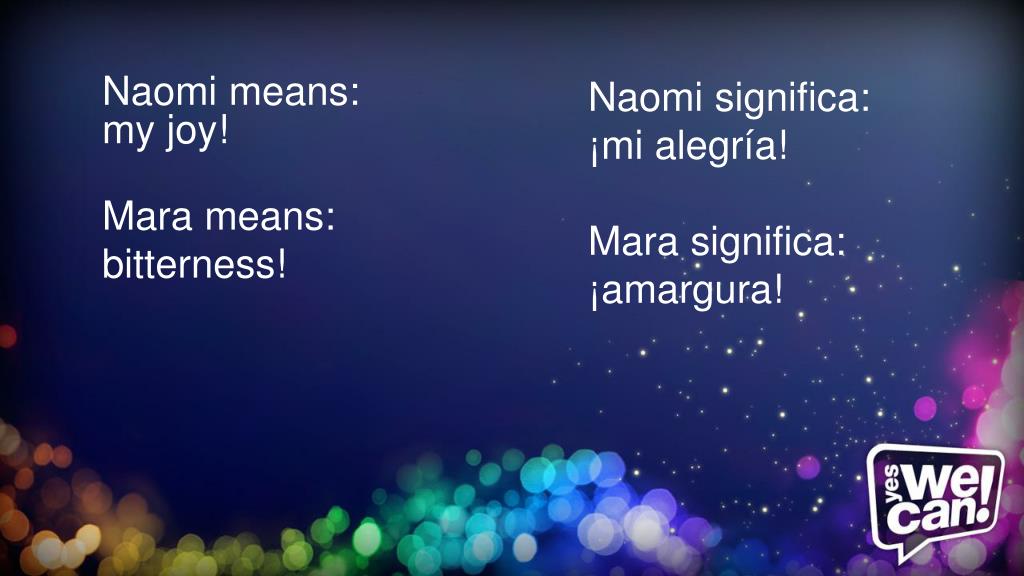 Naomi means:
my joy!

Mara means:
bitterness!

Naomi significa:
¡mi alegría!

Mara significa:
¡amargura!

yes we can!